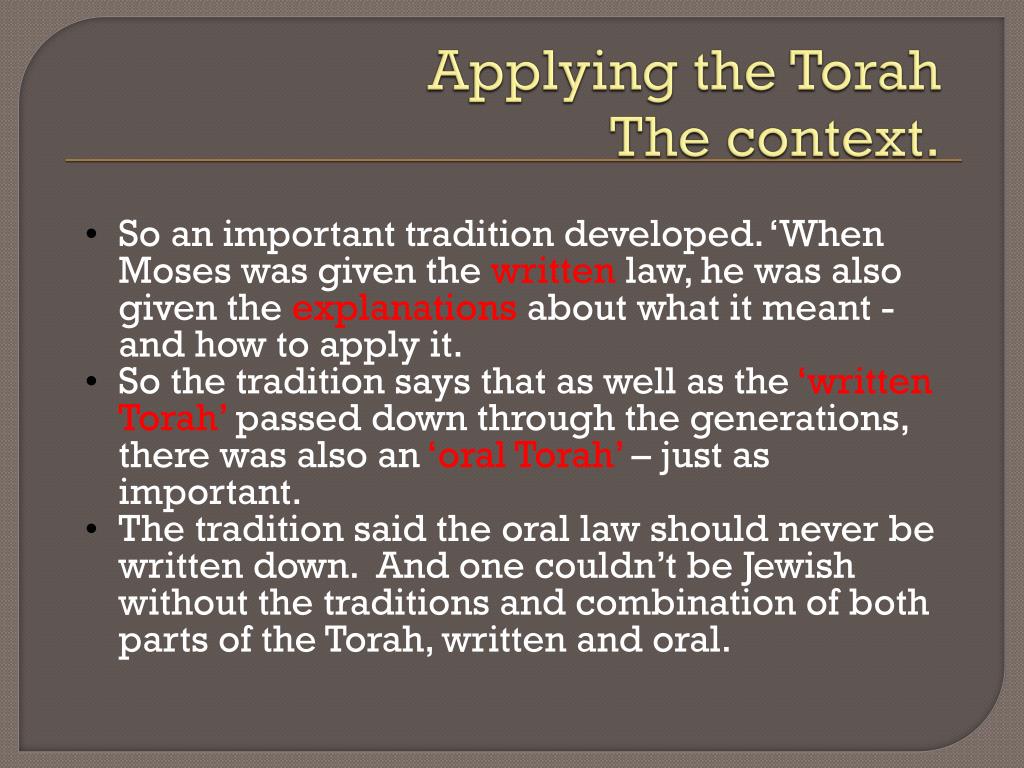 Applying the Torah
The context.

• So an important tradition developed. ‘When Moses was given the written law, he was also given the explanations about what it meant - and how to apply it.
• So the tradition says that as well as the ‘written Torah’ passed down through the generations, there was also an ‘oral Torah’ – just as important.
• The tradition said the oral law should never be written down. And one couldn’t be Jewish without the traditions and combination of both parts of the Torah, written and oral.